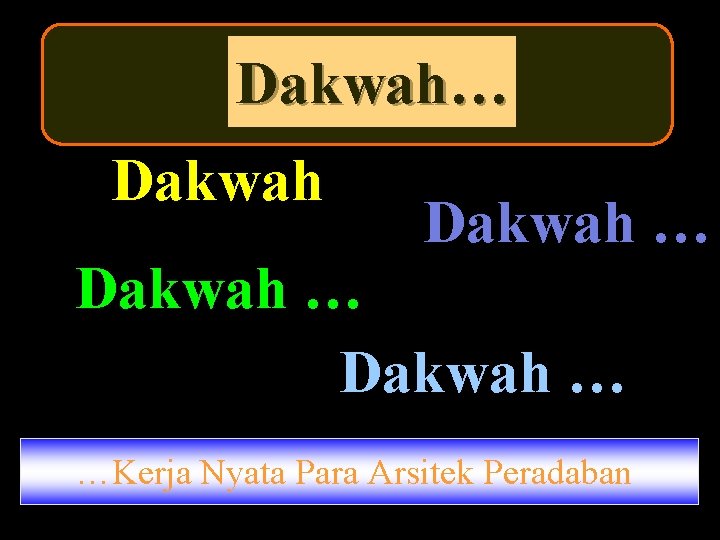 Dakwah…

Dakwah

Dakwah …

Dakwah …

Dakwah …

…Kerja Nyata Para Arsitek Peradaban